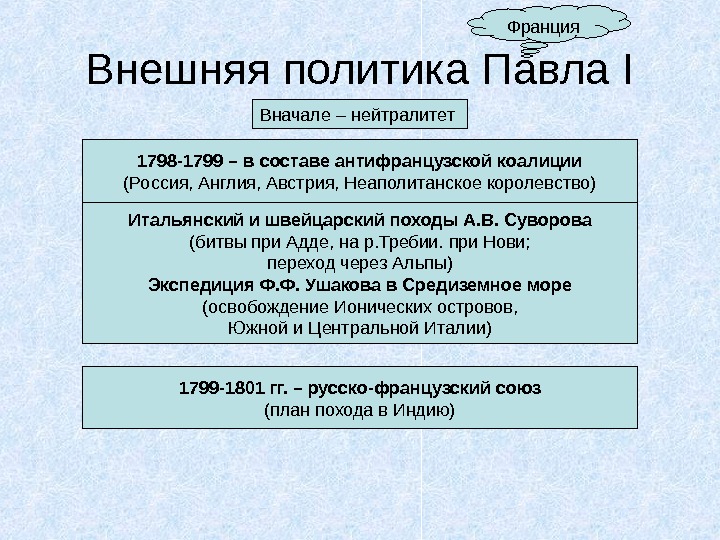 Франция

Внешняя политика Павла I

Вначале – нейтралитет

1798-1799 – в составе антифранцузской коалиции
(Россия, Англия, Австрия, Неаполитанское королевство)

Итальянский и швейцарский походы А.В. Суворова
(битвы при Адде, на р.Требии. при Нови;
переход через Альпы)
Экспедиция Ф.Ф. Ушакова в Средиземное море
(освобождение Ионических островов,
Южной и Центральной Италии)

1799-1801 гг. – русско-французский союз
(план похода в Индию)